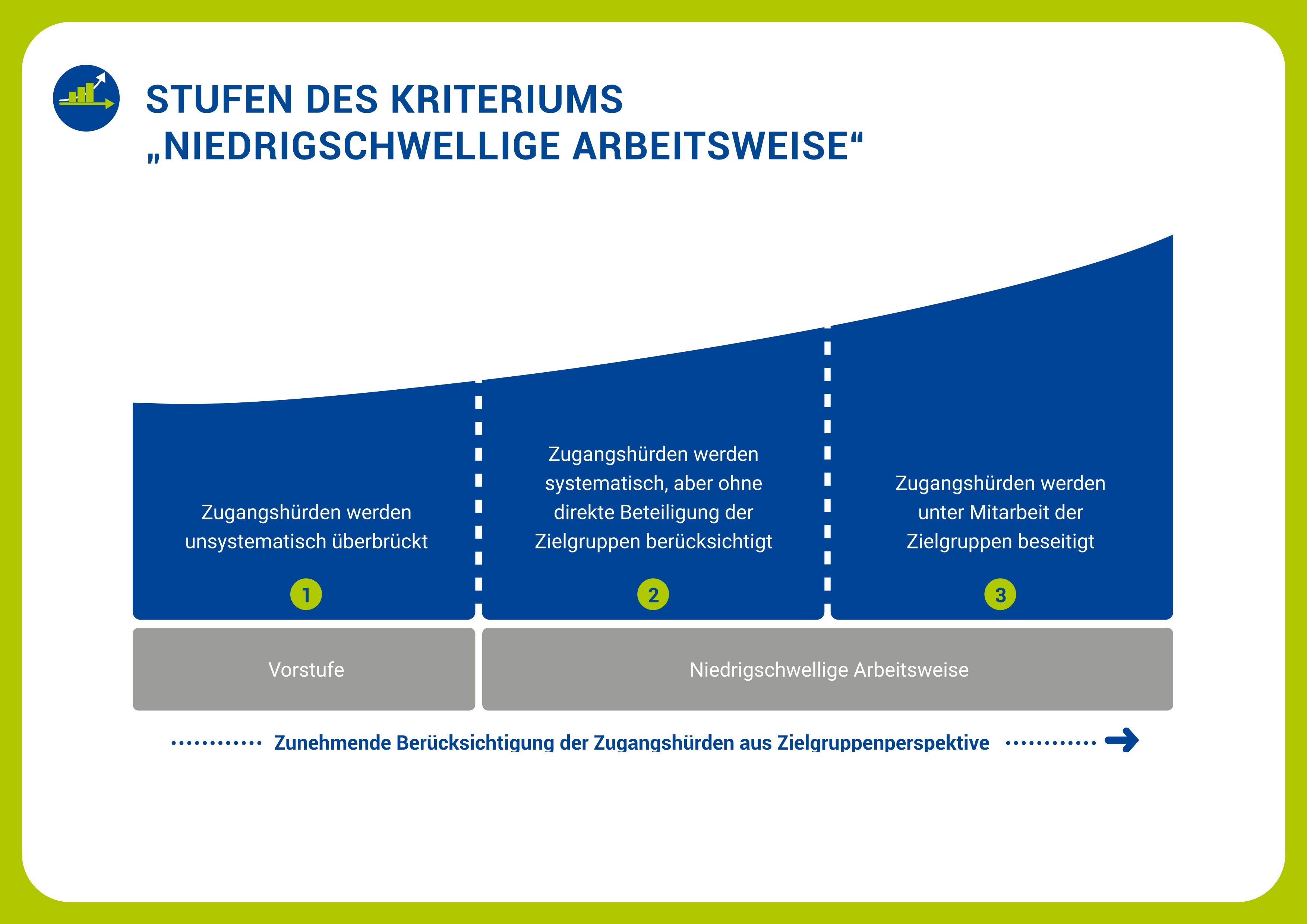 STUFEN DES KRITERIUMS „NIEDRIGSCHWELLIGE ARBEITSWEISE“

Zugangshürden werden unsystematisch überbrückt

1

Zugangshürden werden systematisch, aber ohne direkte Beteiligung der Zielgruppen berücksichtigt

2

Zugangshürden werden unter Mitarbeit der Zielgruppen beseitigt

3

Vorstufe

Niedrigschwellige Arbeitsweise

Zunehmende Berücksichtigung der Zugangshürden aus Zielgruppenperspektive